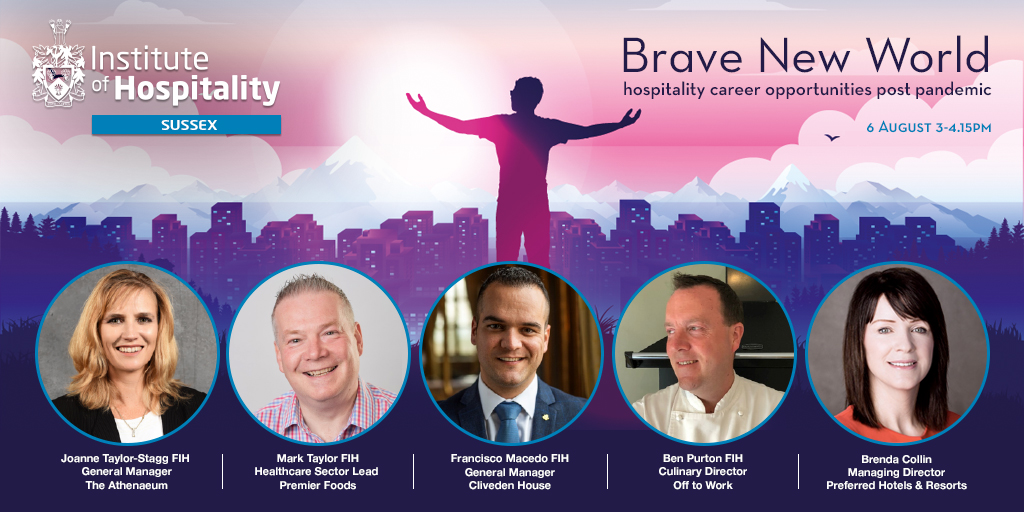 Institute of Hospitality
SUSSEX

Brave New World
hospitality career opportunities post pandemic

6 AUGUST 3-4.15PM

Joanne Taylor-Stagg FIH
General Manager
The Athenaeum

Mark Taylor FIH
Healthcare Sector Lead
Premier Foods

Francisco Macedo FIH
General Manager
Cliveden House

Ben Purton FIH
Culinary Director
Off to Work

Brenda Collin
Managing Director
Preferred Hotels & Resorts